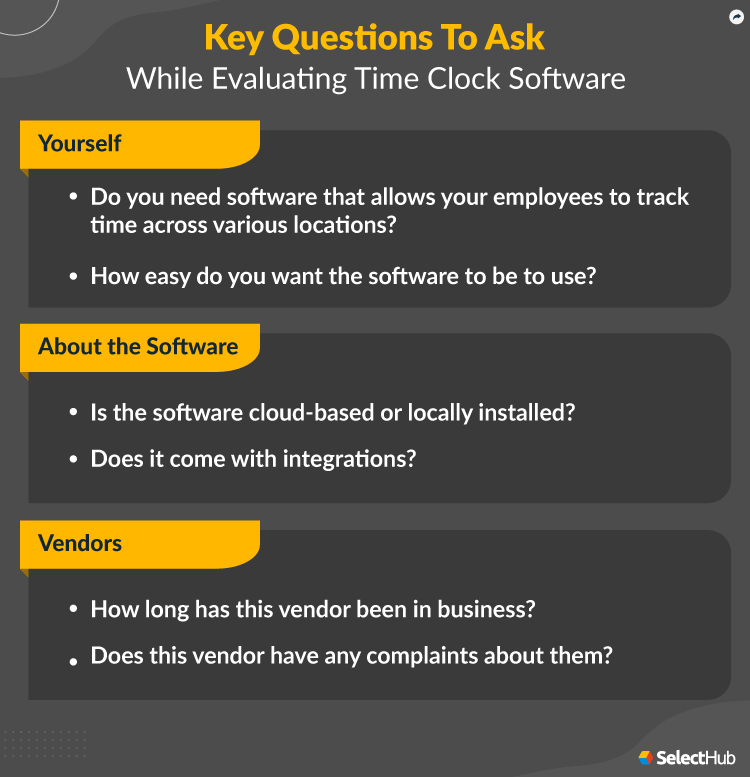 Key Questions To Ask
While Evaluating Time Clock Software

Yourself

• Do you need software that allows your employees to track time across various locations?

• How easy do you want the software to be to use?

About the Software

• Is the software cloud-based or locally installed?

• Does it come with integrations?

Vendors

• How long has this vendor been in business?

• Does this vendor have any complaints about them?

SelectHub